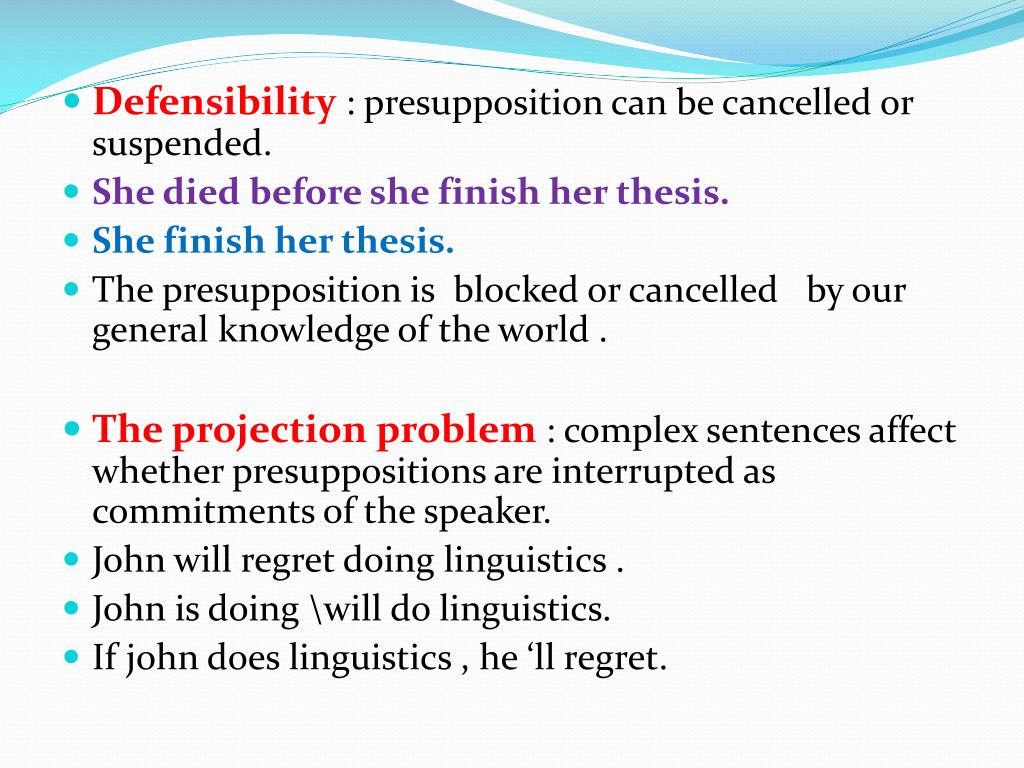 Defensibility : presupposition can be cancelled or suspended.
She died before she finish her thesis.
She finish her thesis.
The presupposition is blocked or cancelled by our general knowledge of the world .

The projection problem : complex sentences affect whether presuppositions are interrupted as commitments of the speaker.
John will regret doing linguistics .
John is doing \will do linguistics.
If john does linguistics , he ‘ll regret.